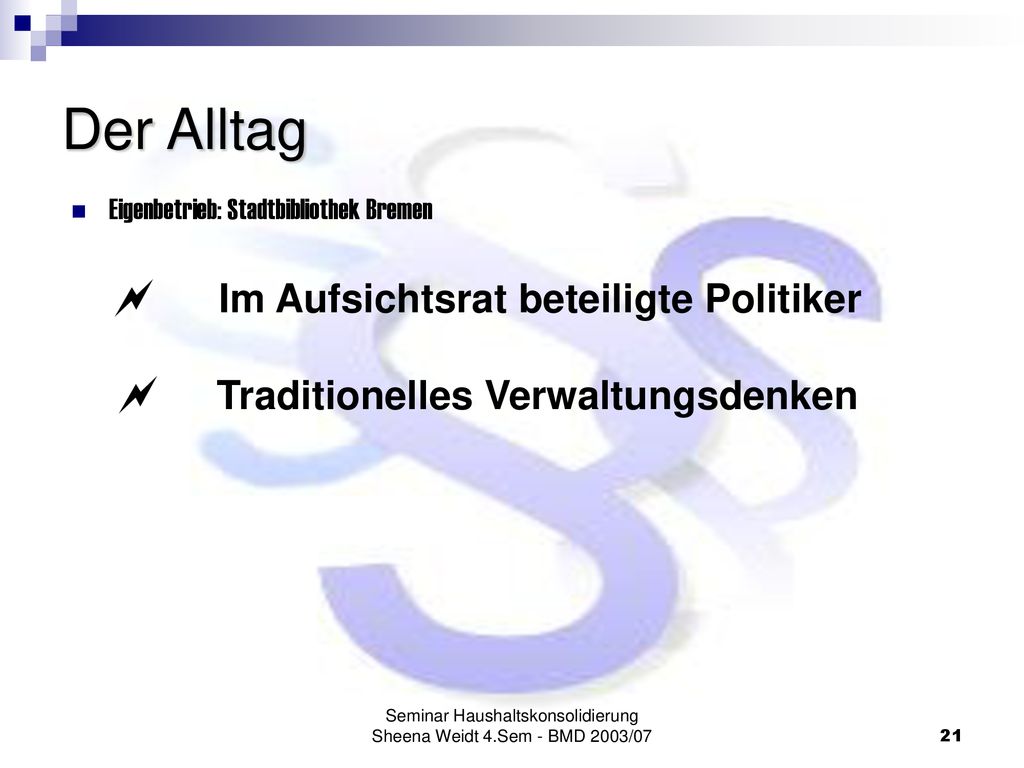 Der Alltag

Eigenbetrieb: Stadtbibliothek Bremen

Im Aufsichtsrat beteiligte Politiker

Traditionelles Verwaltungsdenken

Seminar Haushaltskonsolidierung
Sheena Weidt 4.Sem - BMD 2003/07

21